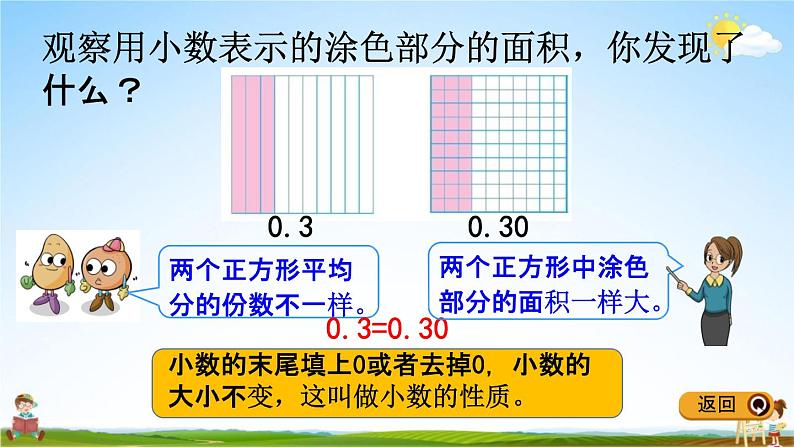 观察用小数表示的涂色部分的面积，你发现了什么？

0.3

0.30

两个正方形平均分的份数不一样。

两个正方形中涂色部分的面积一样大。

0.3=0.30

小数的末尾填上0或者去掉0，小数的大小不变，这叫做小数的性质。

返回